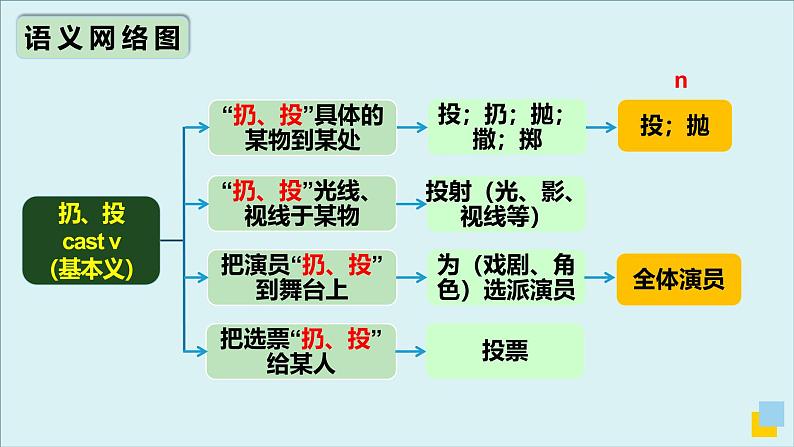 语义网络图

扔、投
cast v
(基本义)

“扔、投”具体的某物到某处
投；扔；抛；撒；掷
n
投；抛

“扔、投”光线、视线于某物
投射（光、影、视线等）

把演员“扔、投”到舞台上
为（戏剧、角色）选派演员
全体演员

把选票“扔、投”给某人
投票